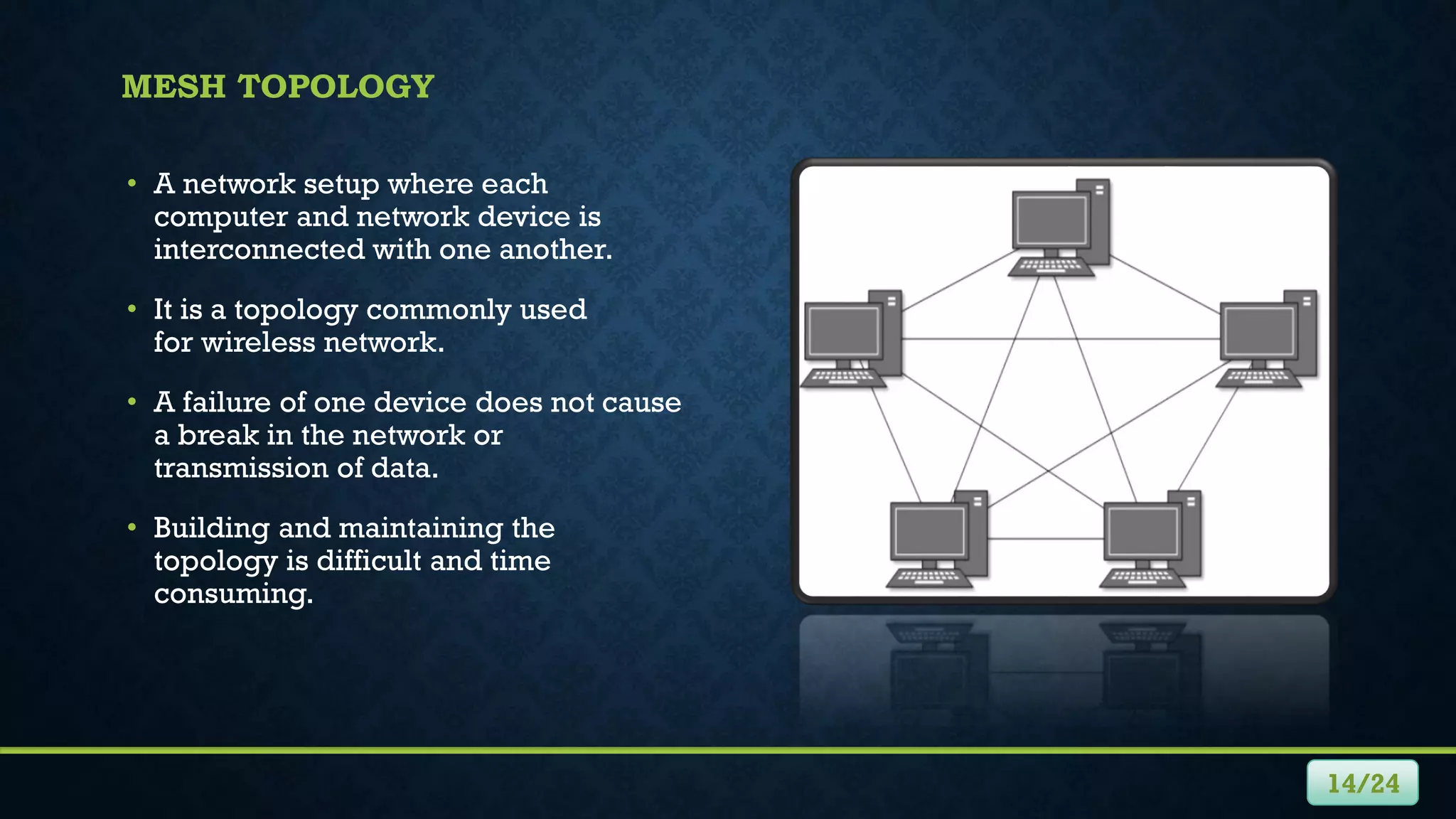 MESH TOPOLOGY

• A network setup where each computer and network device is interconnected with one another.

• It is a topology commonly used for wireless network.

• A failure of one device does not cause a break in the network or transmission of data.

• Building and maintaining the topology is difficult and time consuming.

14/24